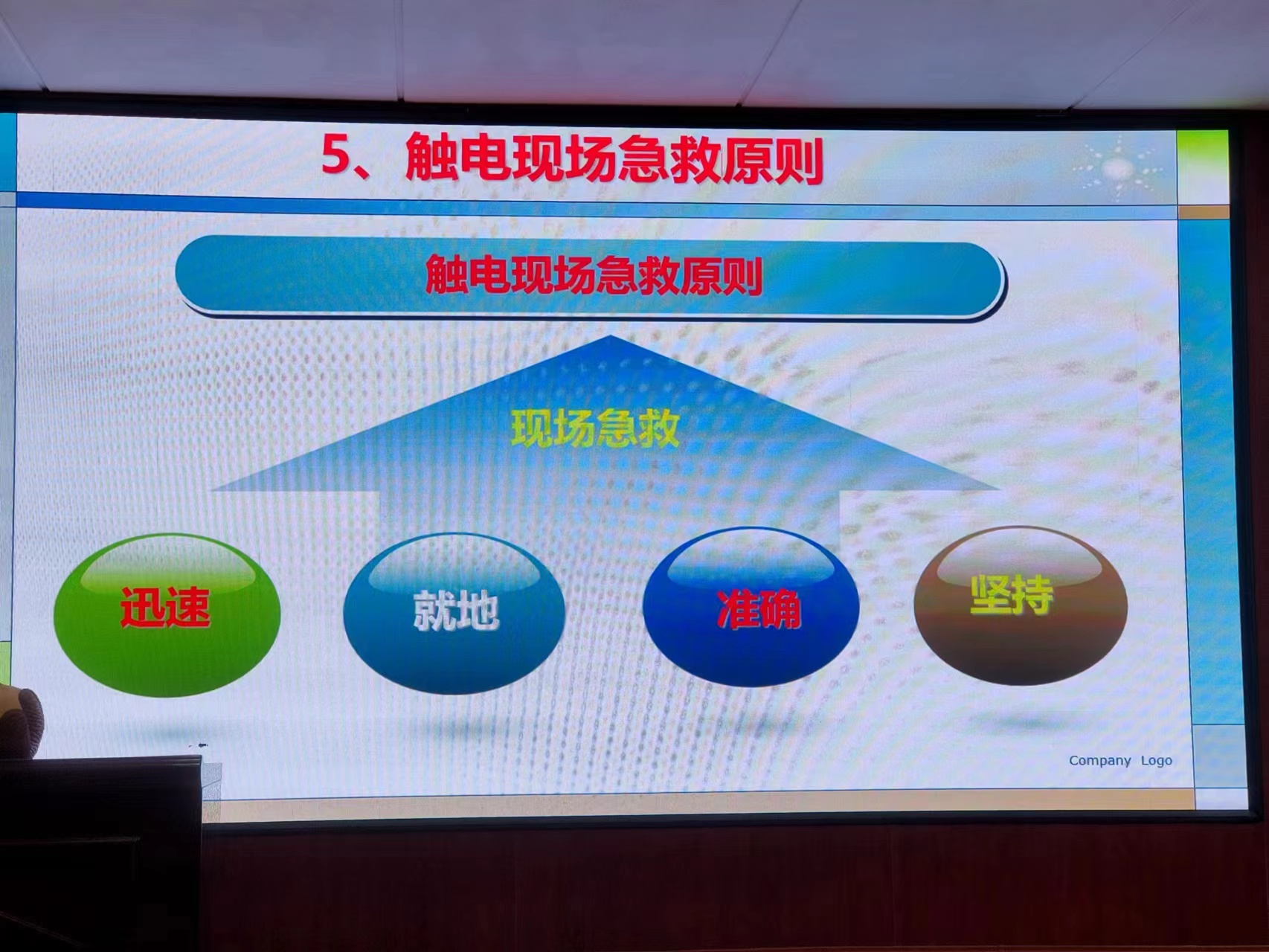 5、触电现场急救原则

触电现场急救原则

现场急救

迅速

就地

准确

坚持

Company Logo